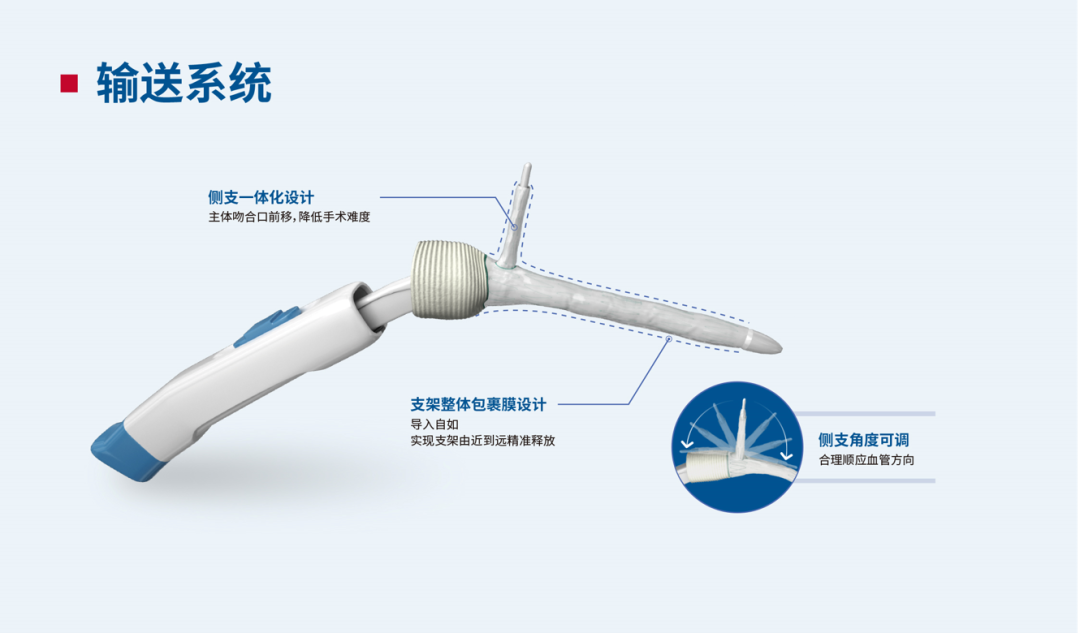 输送系统

侧支一体化设计
主体吻合口前移，降低手术难度

支架整体包裹膜设计
导入自如
实现支架由近到远精准释放

侧支角度可调
合理顺应血管方向